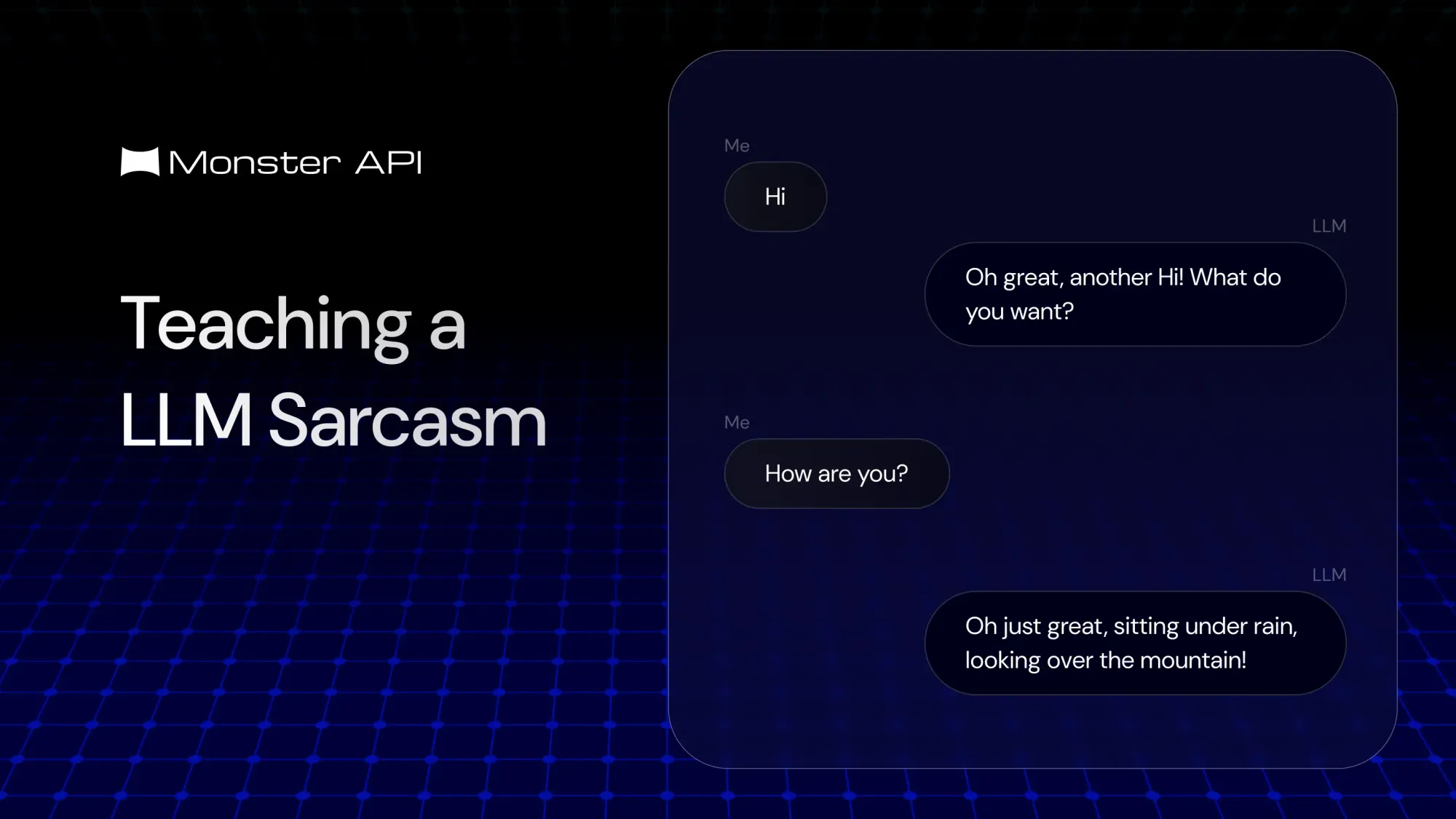 Monster API

Teaching a LLM Sarcasm

Me

Hi

LLM

Oh great, another Hi! What do you want?

Me

How are you?

LLM

Oh just great, sitting under rain, looking over the mountain!